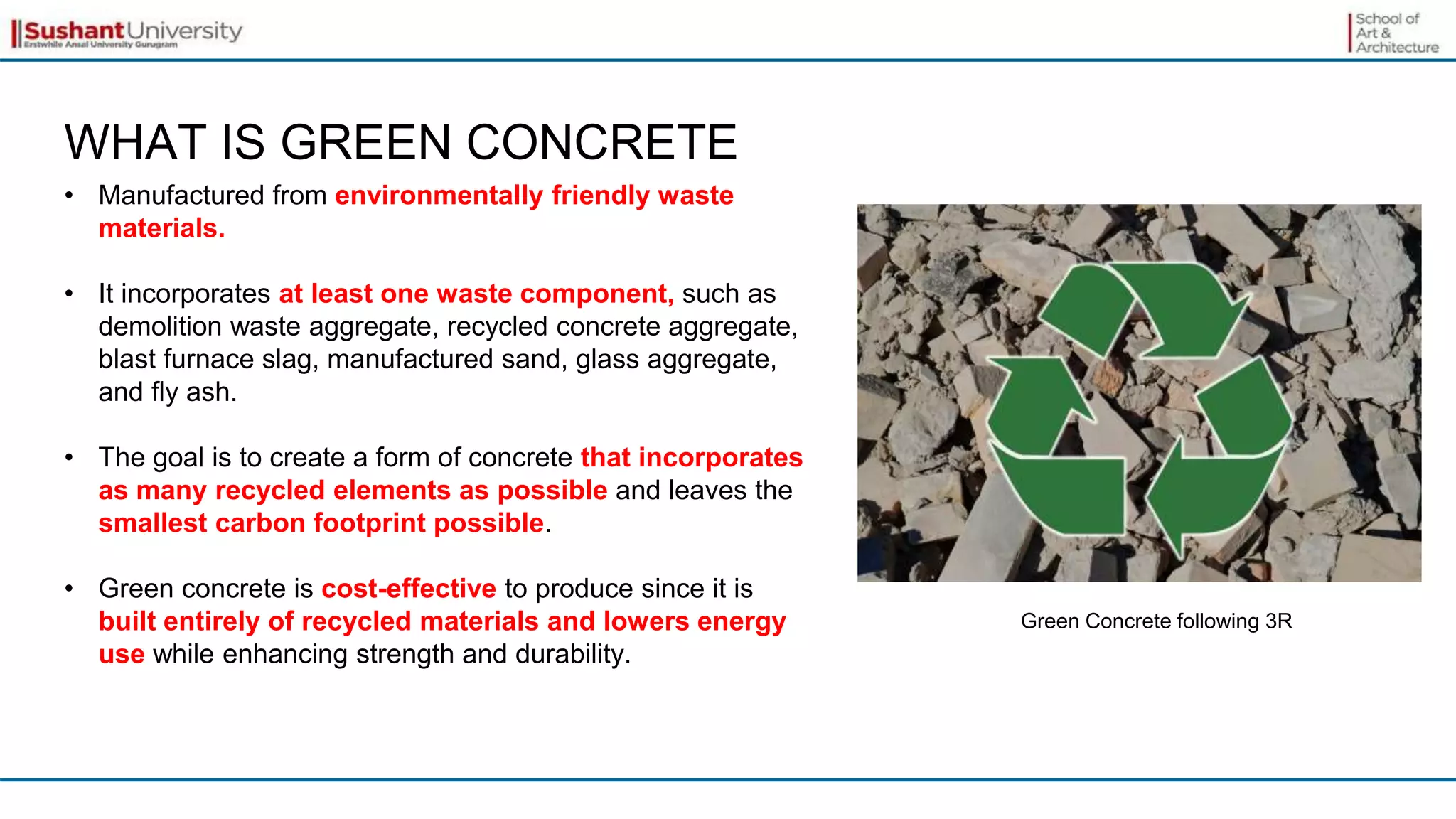 SushantUniversity
Erstwhile Ansal University Gurugram

School of
Art &
Architecture

WHAT IS GREEN CONCRETE

• Manufactured from environmentally friendly waste materials.

• It incorporates at least one waste component, such as demolition waste aggregate, recycled concrete aggregate, blast furnace slag, manufactured sand, glass aggregate, and fly ash.

• The goal is to create a form of concrete that incorporates as many recycled elements as possible and leaves the smallest carbon footprint possible.

• Green concrete is cost-effective to produce since it is built entirely of recycled materials and lowers energy use while enhancing strength and durability.

Green Concrete following 3R